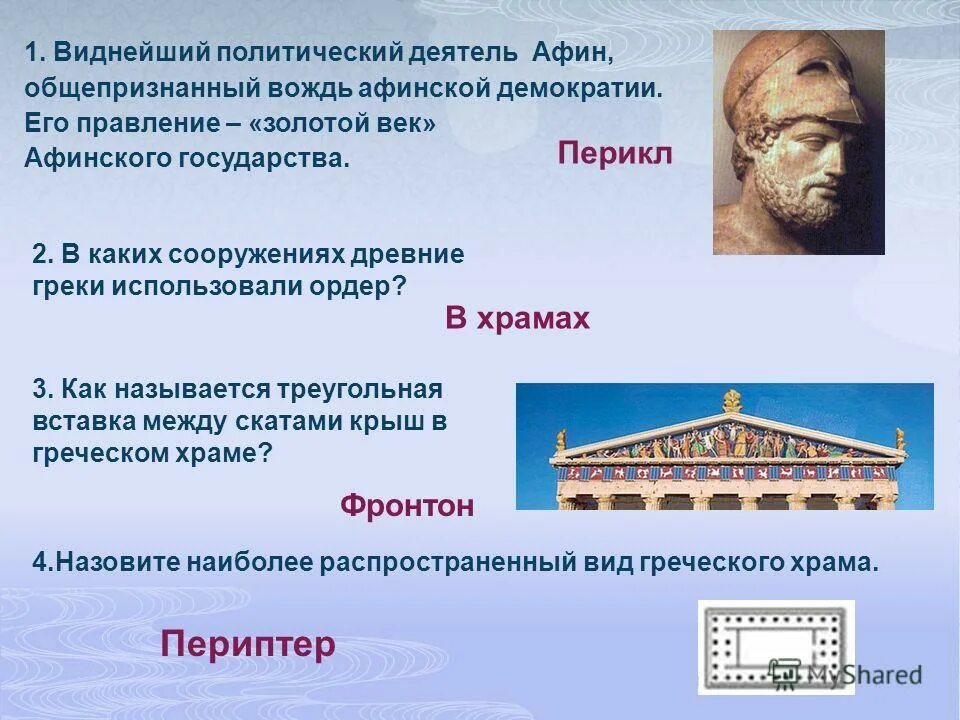 1. Виднейший политический деятель Афин, общепризнанный вождь афинской демократии. Его правление – «золотой век» Афинского государства.

Перикл

2. В каких сооружениях древние греки использовали ордер?

В храмах

3. Как называется треугольная вставка между скатами крыш в греческом храме?

Фронтон

4.Назовите наиболее распространенный вид греческого храма.

Периптер

MyShared